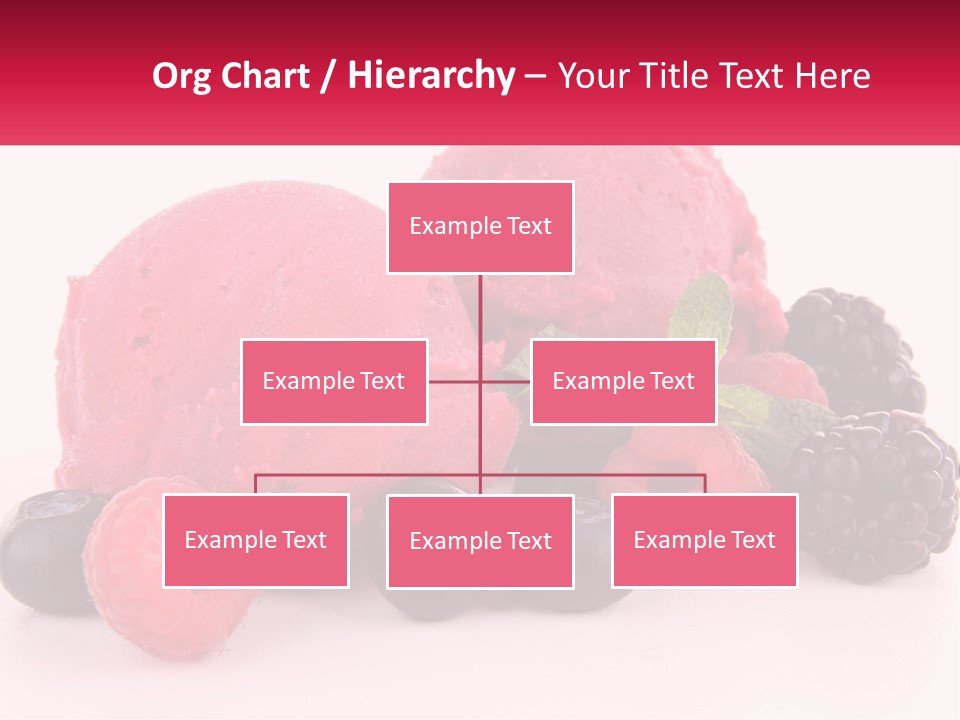 Org Chart / Hierarchy – Your Title Text Here

Example Text

Example Text

Example Text

Example Text

Example Text

Example Text